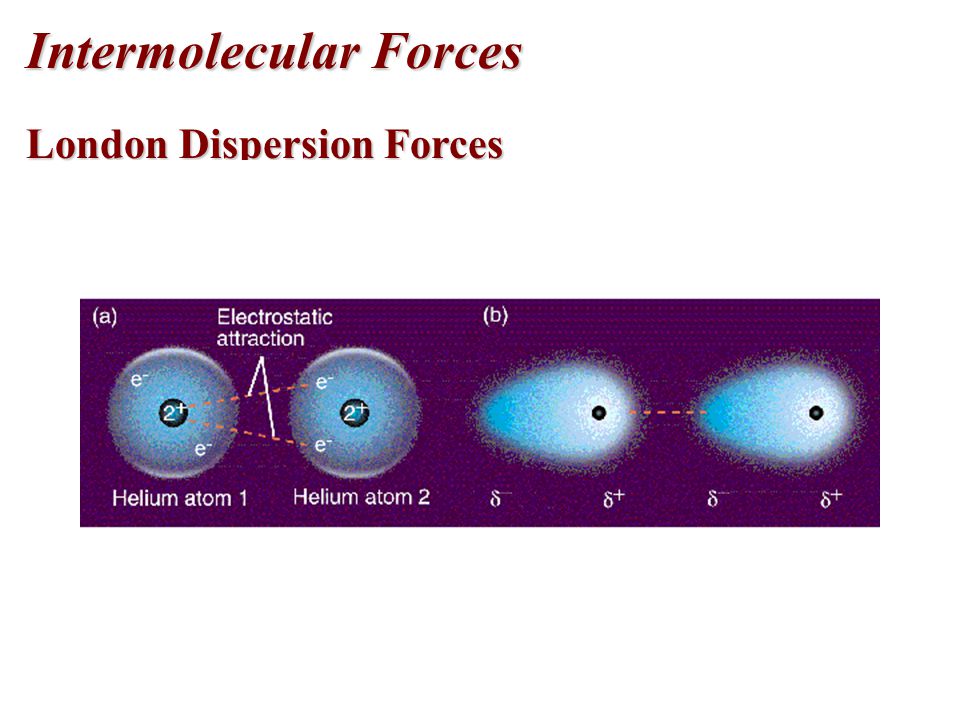 Intermolecular Forces

London Dispersion Forces

(a)

Electrostatic attraction

$e^-$

$2^+$

$e^-$

$e^-$

$2^+$

$e^-$

Helium atom 1

Helium atom 2

(b)

$\delta^-$

$\delta^+$

$\delta^-$

$\delta^+$